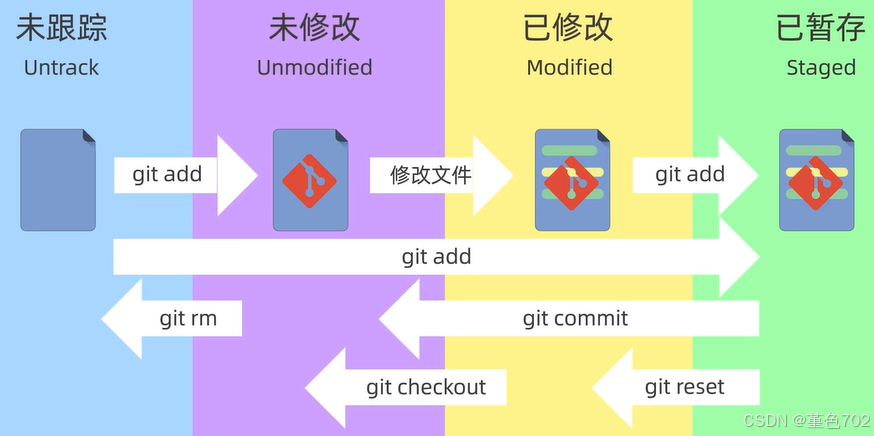 未跟踪
Untrack

未修改
Unmodified

已修改
Modified

已暂存
Staged

git add

修改文件

git add

git add

git rm

git commit

git checkout

git reset

CSDN @堇色702